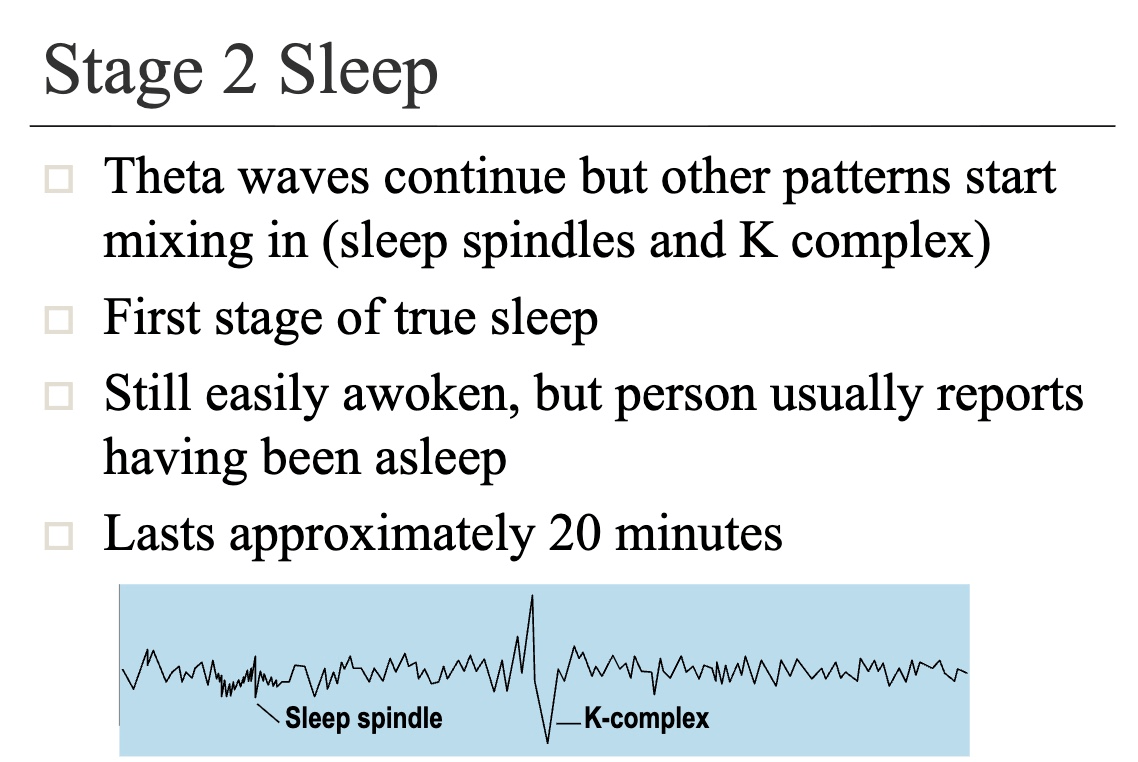 Stage 2 Sleep

□ Theta waves continue but other patterns start mixing in (sleep spindles and K complex)
□ First stage of true sleep
□ Still easily awoken, but person usually reports having been asleep
□ Lasts approximately 20 minutes

Sleep spindle
K-complex